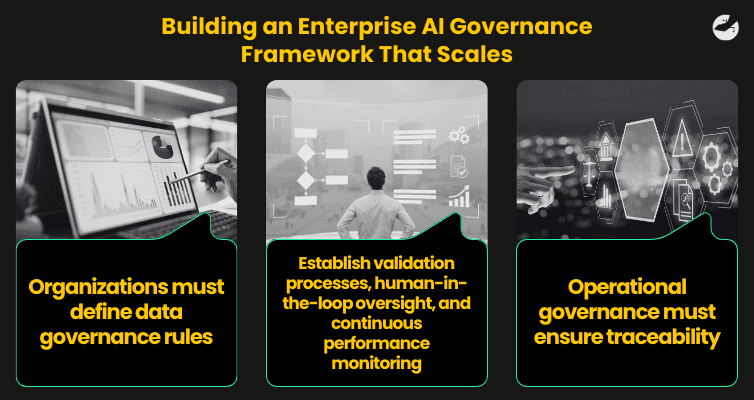 Building an Enterprise AI Governance Framework That Scales

Organizations must define data governance rules

Establish validation processes, human-in-the-loop oversight, and continuous performance monitoring

Operational governance must ensure traceability